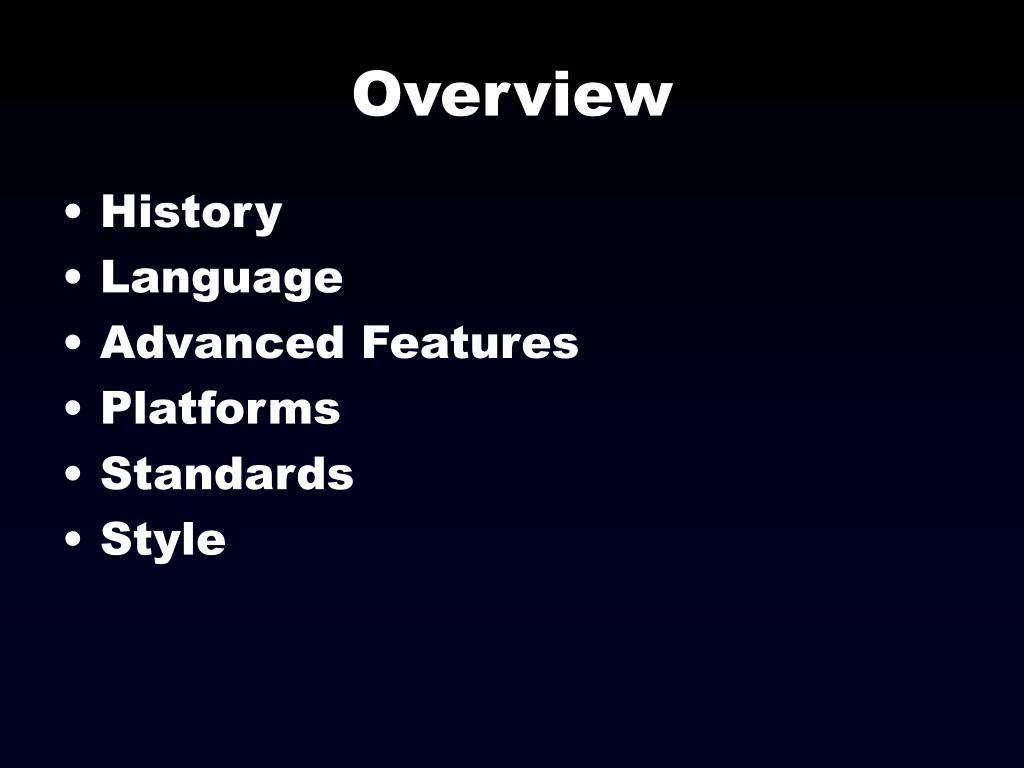 Overview

• History
• Language
• Advanced Features
• Platforms
• Standards
• Style